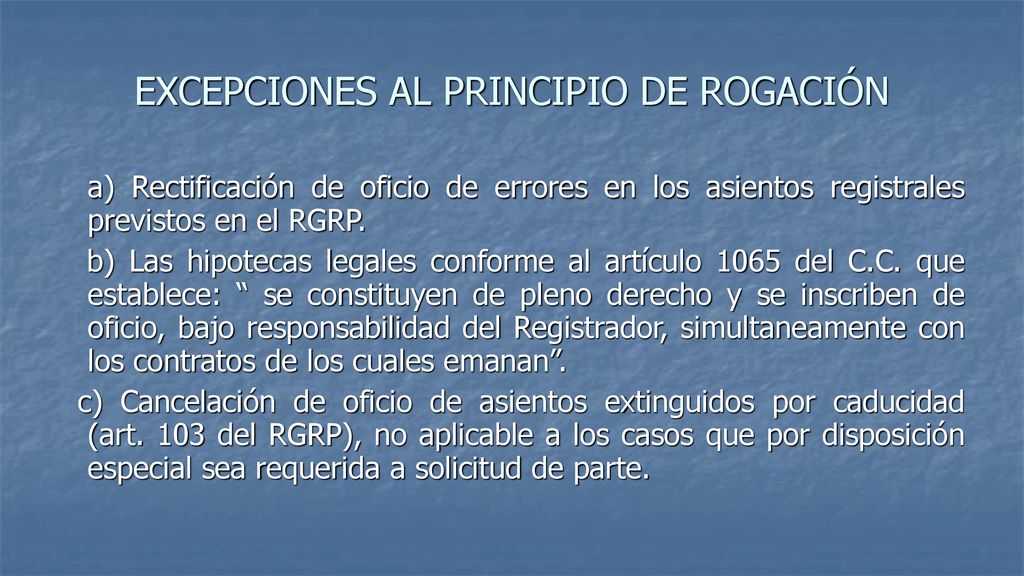 EXCEPCIONES AL PRINCIPIO DE ROGACIÓN

a) Rectificación de oficio de errores en los asientos registrales previstos en el RGRP.

b) Las hipotecas legales conforme al artículo 1065 del C.C. que establece: “ se constituyen de pleno derecho y se inscriben de oficio, bajo responsabilidad del Registrador, simultaneamente con los contratos de los cuales emanan”.

c) Cancelación de oficio de asientos extinguidos por caducidad (art. 103 del RGRP), no aplicable a los casos que por disposición especial sea requerida a solicitud de parte.